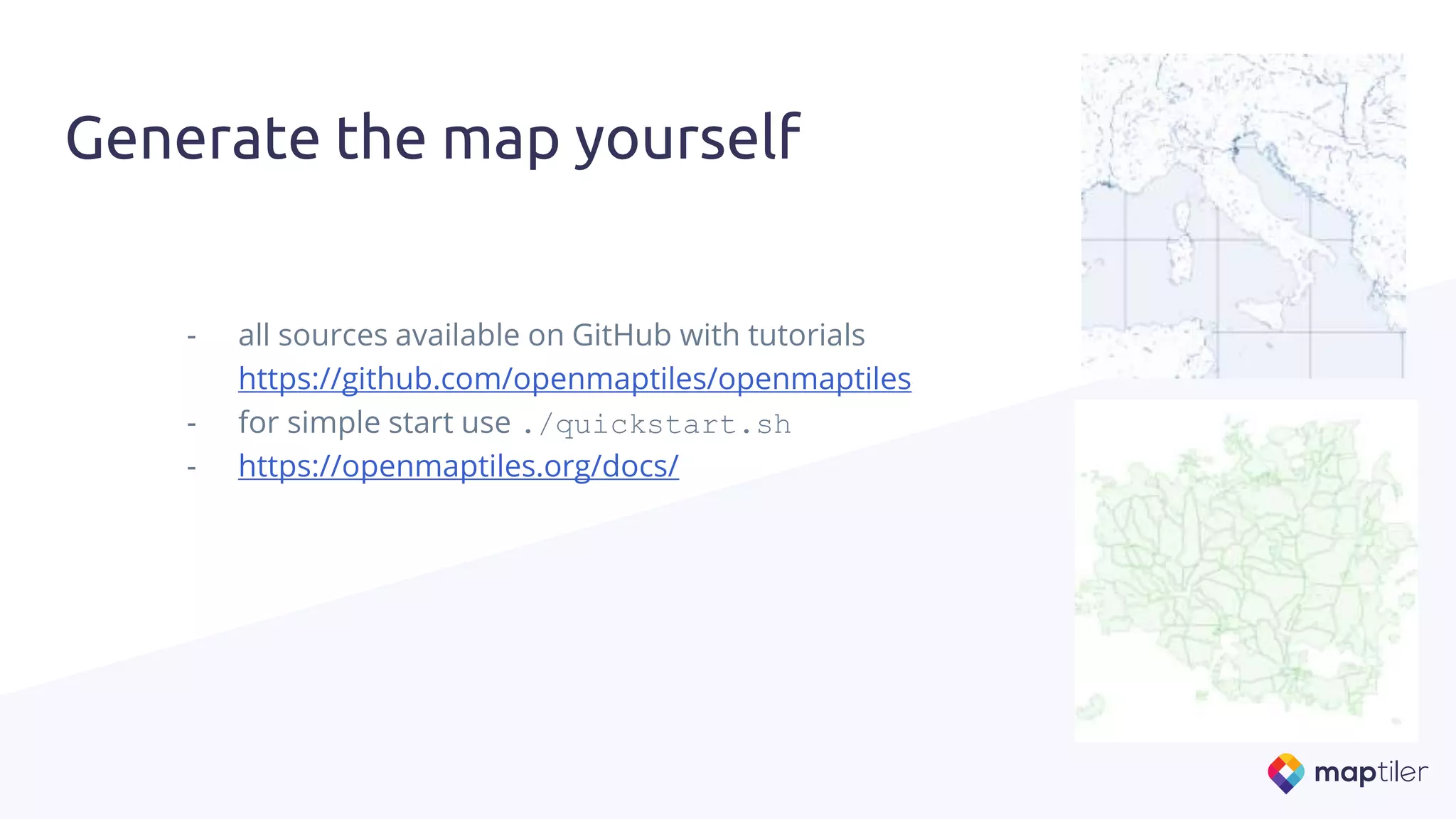 Generate the map yourself

- all sources available on GitHub with tutorials https://github.com/openmaptiles/openmaptiles
- for simple start use ./quickstart.sh
- https://openmaptiles.org/docs/

maptiler